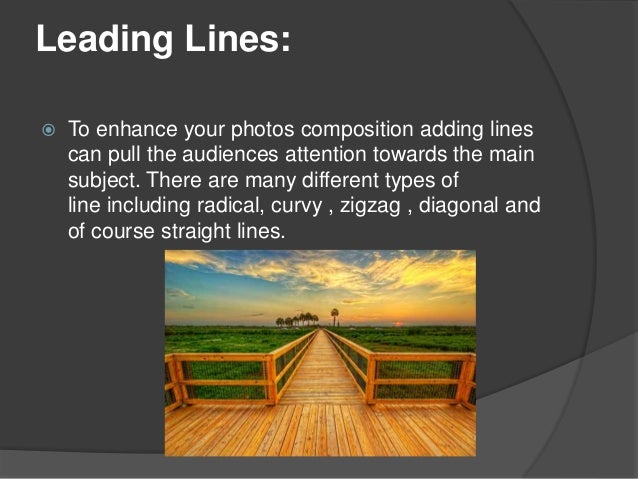 Leading Lines:

To enhance your photos composition adding lines can pull the audiences attention towards the main subject. There are many different types of line including radical, curvy , zigzag , diagonal and of course straight lines.